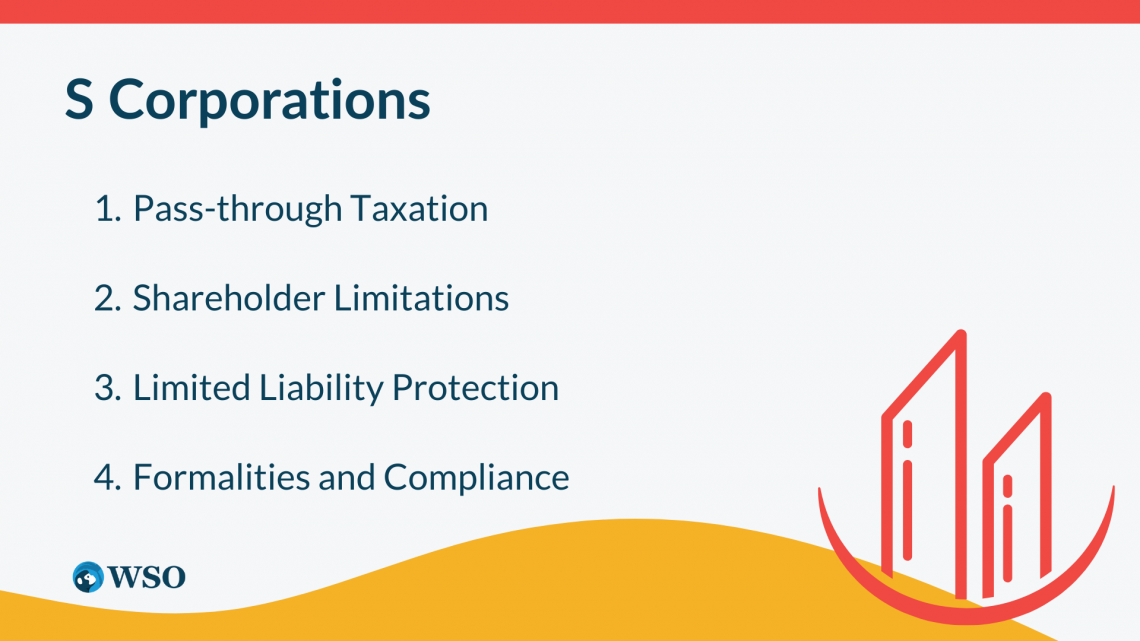 S Corporations

1. Pass-through Taxation

2. Shareholder Limitations

3. Limited Liability Protection

4. Formalities and Compliance

WSO